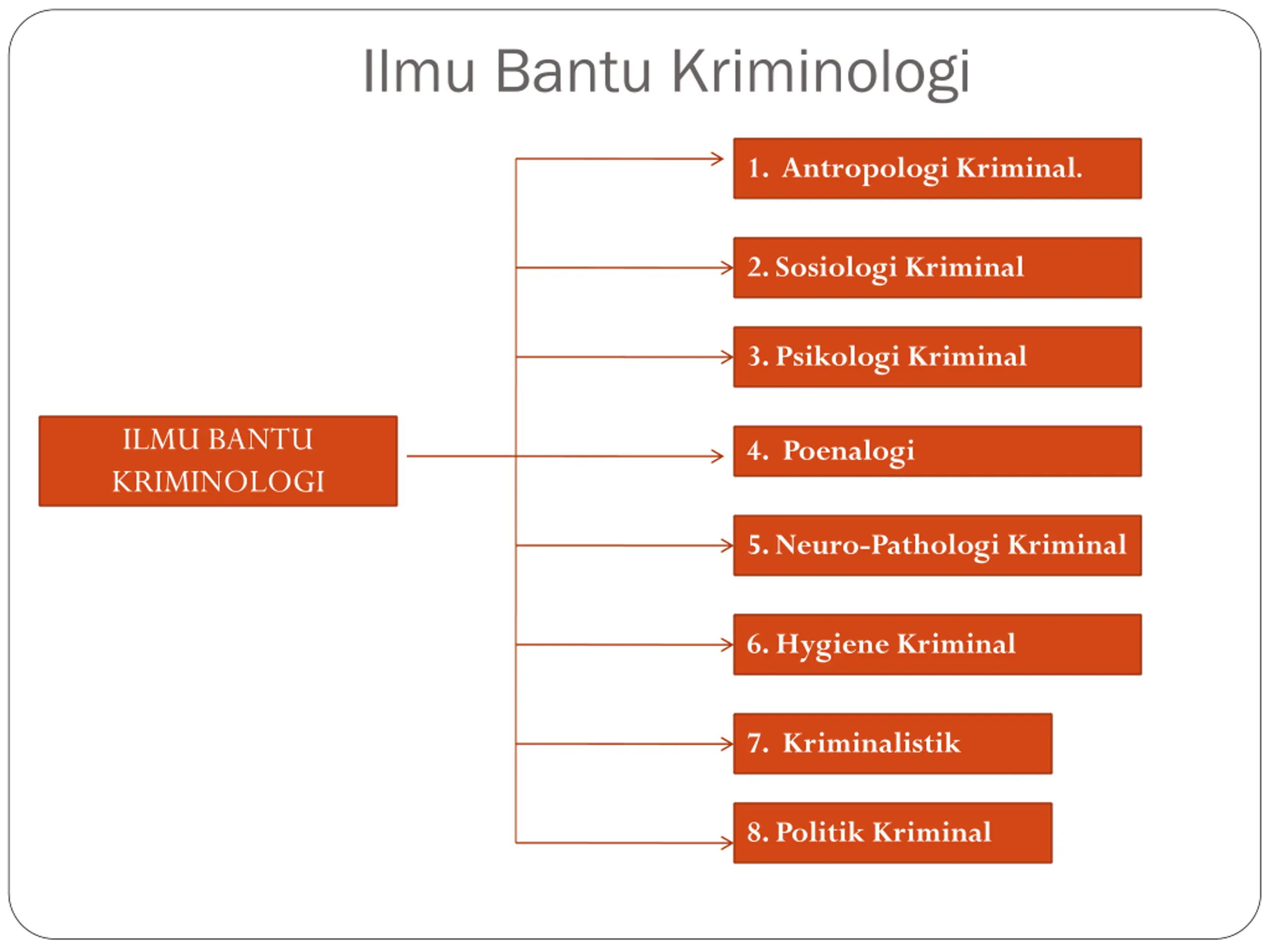 Ilmu Bantu Kriminologi

ILMU BANTU KRIMINOLOGI

1. Antropologi Kriminal.

2. Sosiologi Kriminal

3. Psikologi Kriminal

4. Poenalogi

5. Neuro-Pathologi Kriminal

6. Hygiene Kriminal

7. Kriminalistik

8. Politik Kriminal